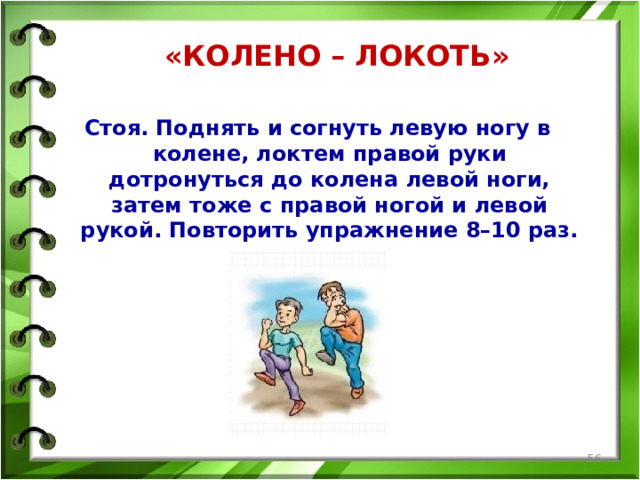 «КОЛЕНО – ЛОКОТЬ»

Стоя. Поднять и согнуть левую ногу в колене, локтем правой руки дотронуться до колена левой ноги, затем тоже с правой ногой и левой рукой. Повторить упражнение 8–10 раз.

56